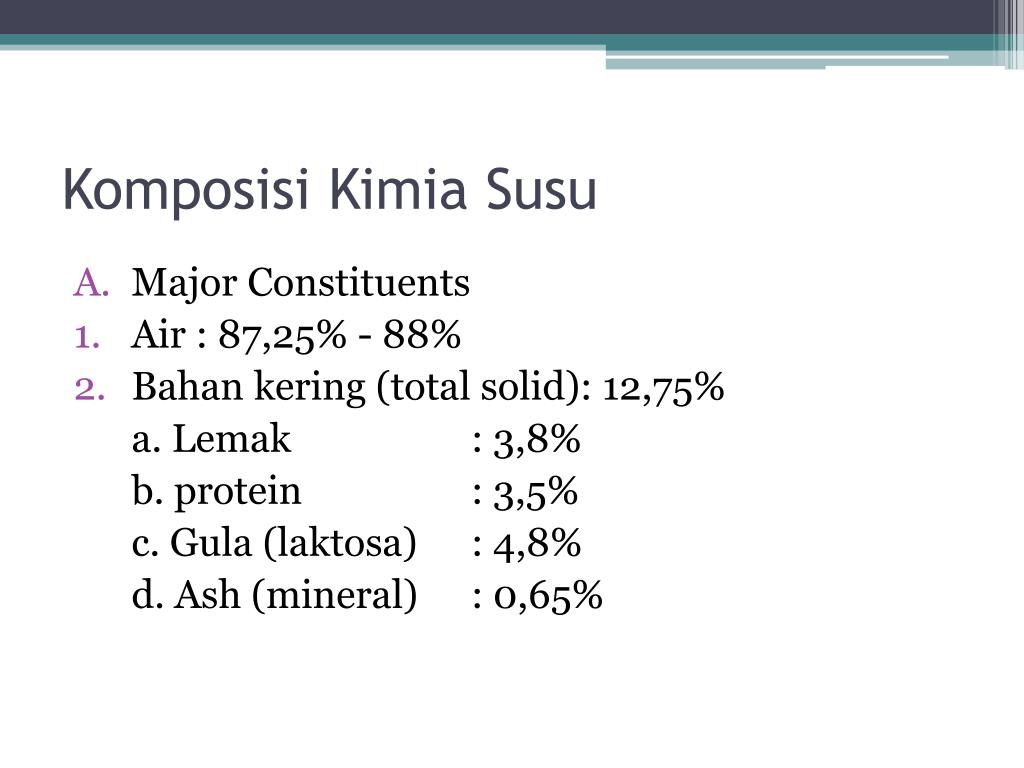 Komposisi Kimia Susu

A. Major Constituents
1. Air : 87,25% - 88%
2. Bahan kering (total solid): 12,75%
a. Lemak : 3,8%
b. protein : 3,5%
c. Gula (laktosa) : 4,8%
d. Ash (mineral) : 0,65%